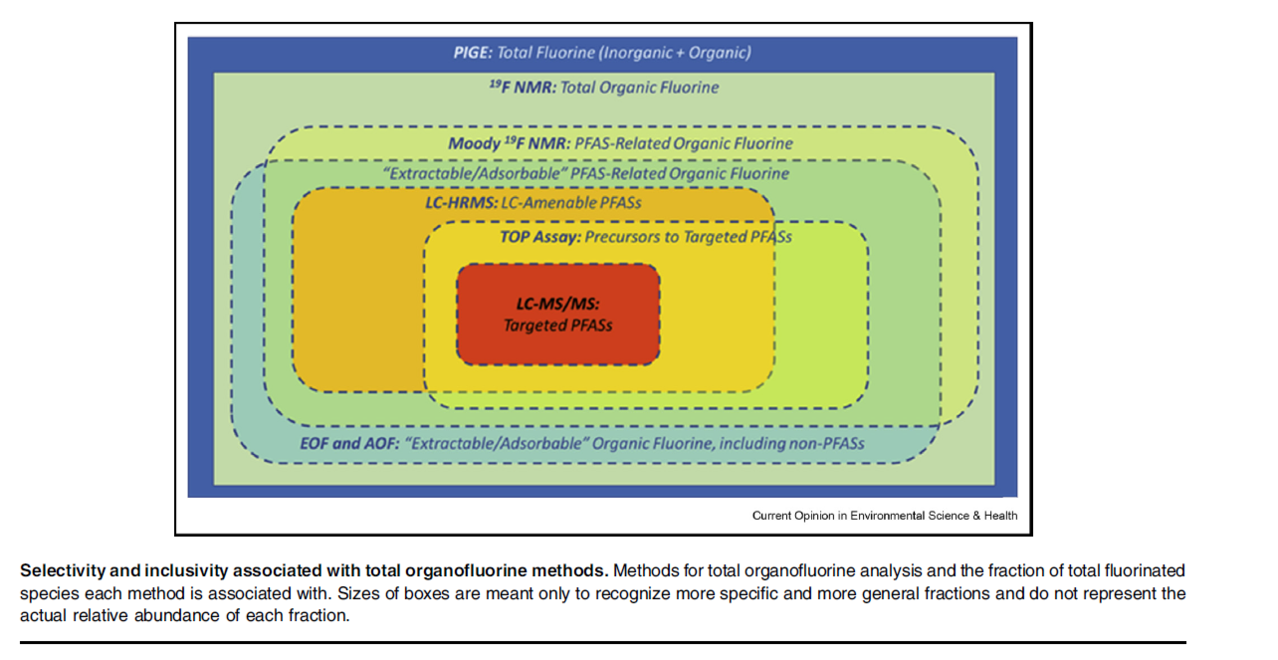 PIGE: Total Fluorine (Inorganic + Organic)

$^{19}$F NMR: Total Organic Fluorine

Moody $^{19}$F NMR: PFAS-Related Organic Fluorine

"Extractable/Adsorbable" PFAS-Related Organic Fluorine

LC-HRMS: LC-Amenable PFASs

TOP Assay: Precursors to Targeted PFASs

LC-MS/MS: Targeted PFASs

EOF and AOF: "Extractable/Adsorbable" Organic Fluorine, including non-PFASs

Current Opinion in Environmental Science & Health

Selectivity and inclusivity associated with total organofluorine methods. Methods for total organofluorine analysis and the fraction of total fluorinated species each method is associated with. Sizes of boxes are meant only to recognize more specific and more general fractions and do not represent the actual relative abundance of each fraction.